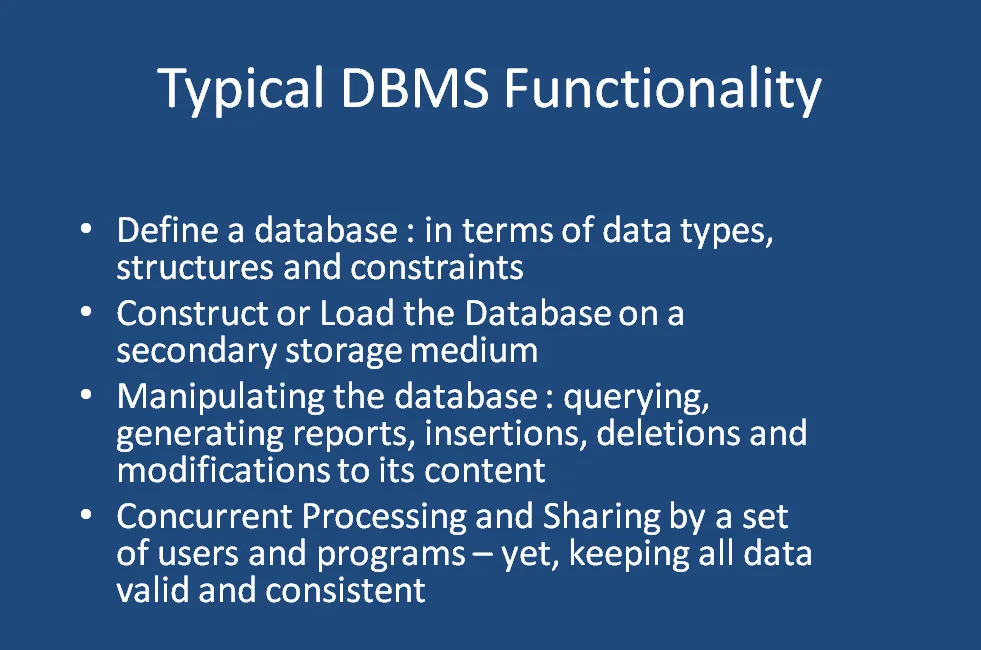 Typical DBMS Functionality

• Define a database : in terms of data types, structures and constraints
• Construct or Load the Database on a secondary storage medium
• Manipulating the database : querying, generating reports, insertions, deletions and modifications to its content
• Concurrent Processing and Sharing by a set of users and programs – yet, keeping all data valid and consistent